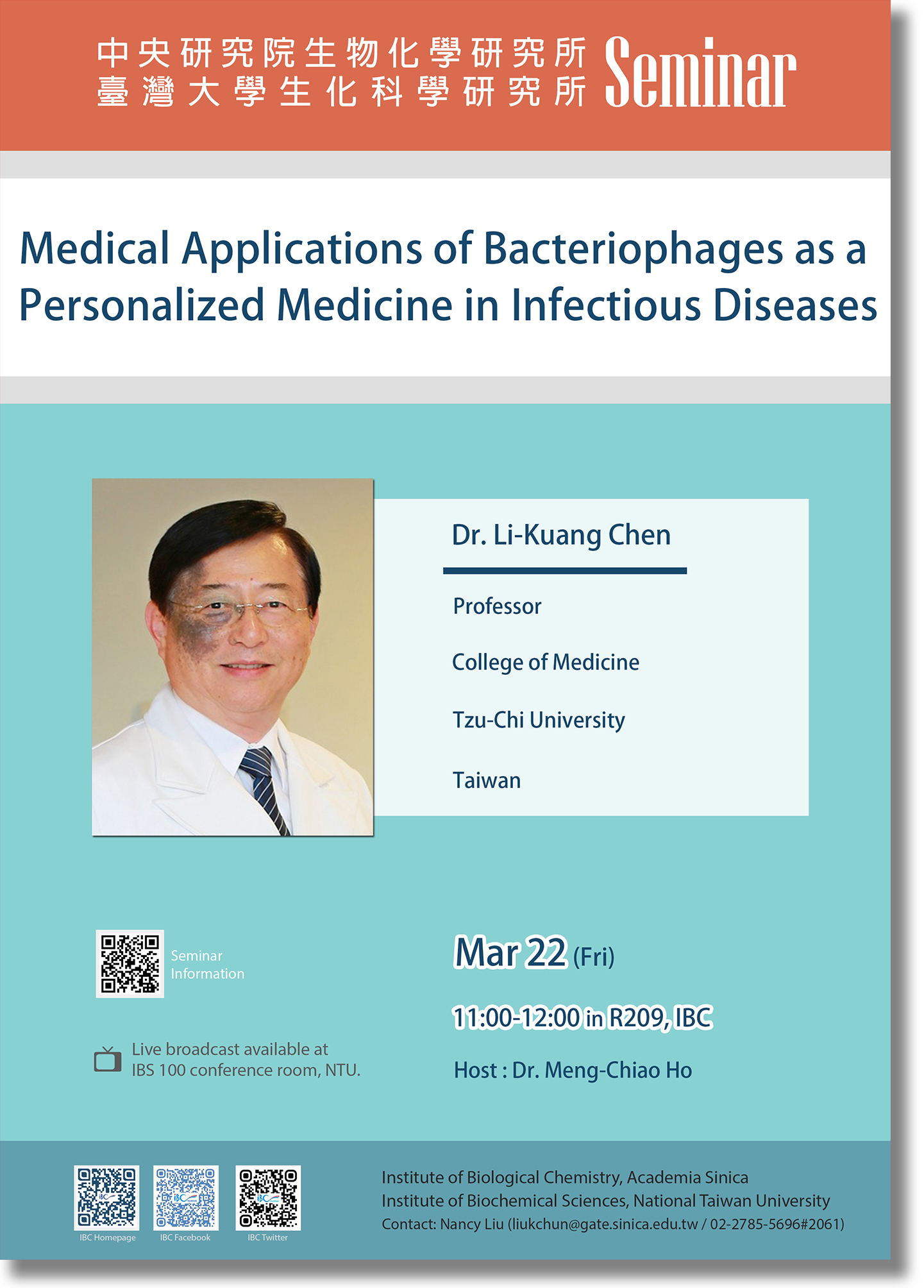 中央研究院生物化學研究所
臺灣大學生化科學研究所 Seminar

Medical Applications of Bacteriophages as a Personalized Medicine in Infectious Diseases

Dr. Li-Kuang Chen

Professor

College of Medicine

Tzu-Chi University

Taiwan

Seminar Information

Live broadcast available at IBS 100 conference room, NTU.

Mar 22 (Fri)

11:00-12:00 in R209, IBC

Host : Dr. Meng-Chiao Ho

IBC Homepage IBC Facebook IBC Twitter

Institute of Biological Chemistry, Academia Sinica
Institute of Biochemical Sciences, National Taiwan University
Contact: Nancy Liu (liukchun@gate.sinica.edu.tw / 02-2785-5696#2061)